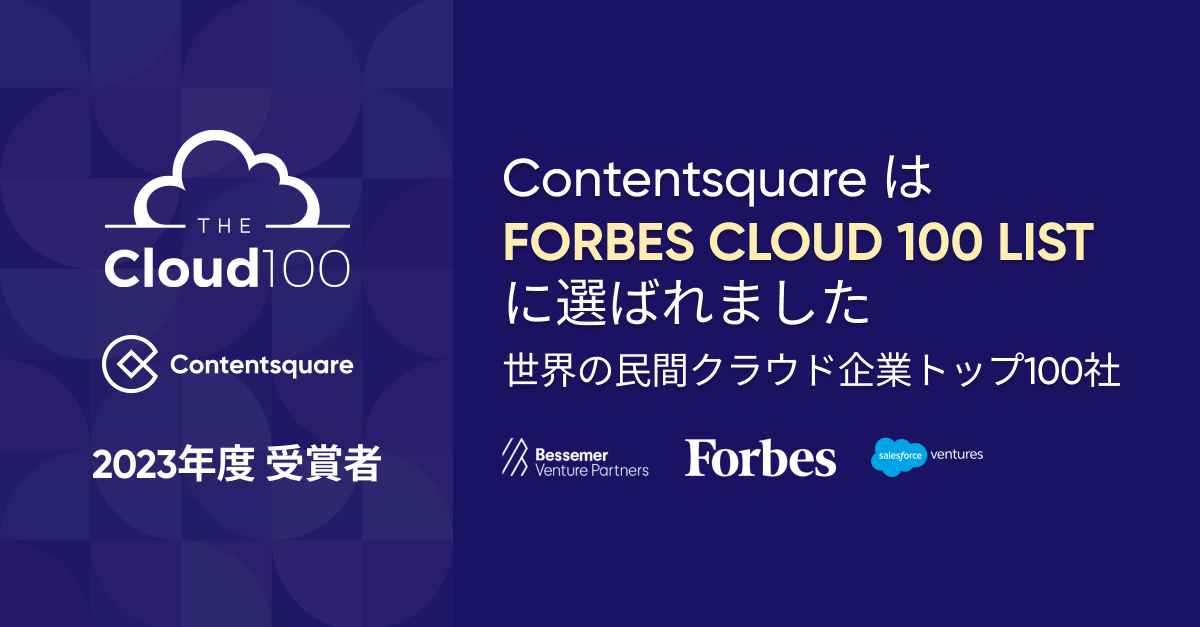 THE
Cloud100

Contentsquare

2023年度 受賞者

Contentsquare は
FORBES CLOUD 100 LIST
に選ばれました
世界の民間クラウド企業トップ100社

Bessemer
Venture Partners

Forbes

salesforce ventures